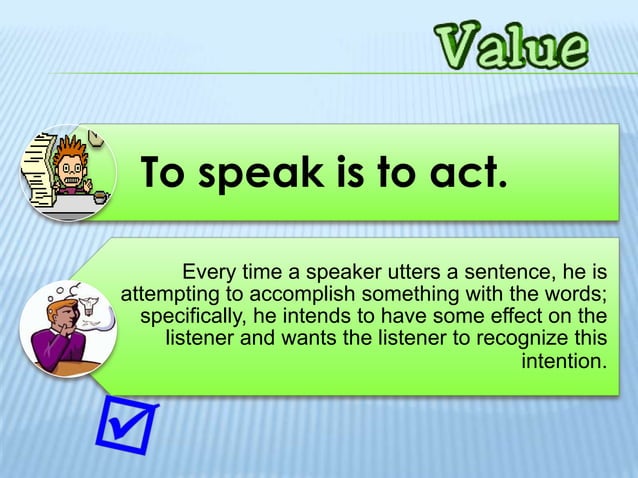 Value

To speak is to act.

Every time a speaker utters a sentence, he is attempting to accomplish something with the words; specifically, he intends to have some effect on the listener and wants the listener to recognize this intention.